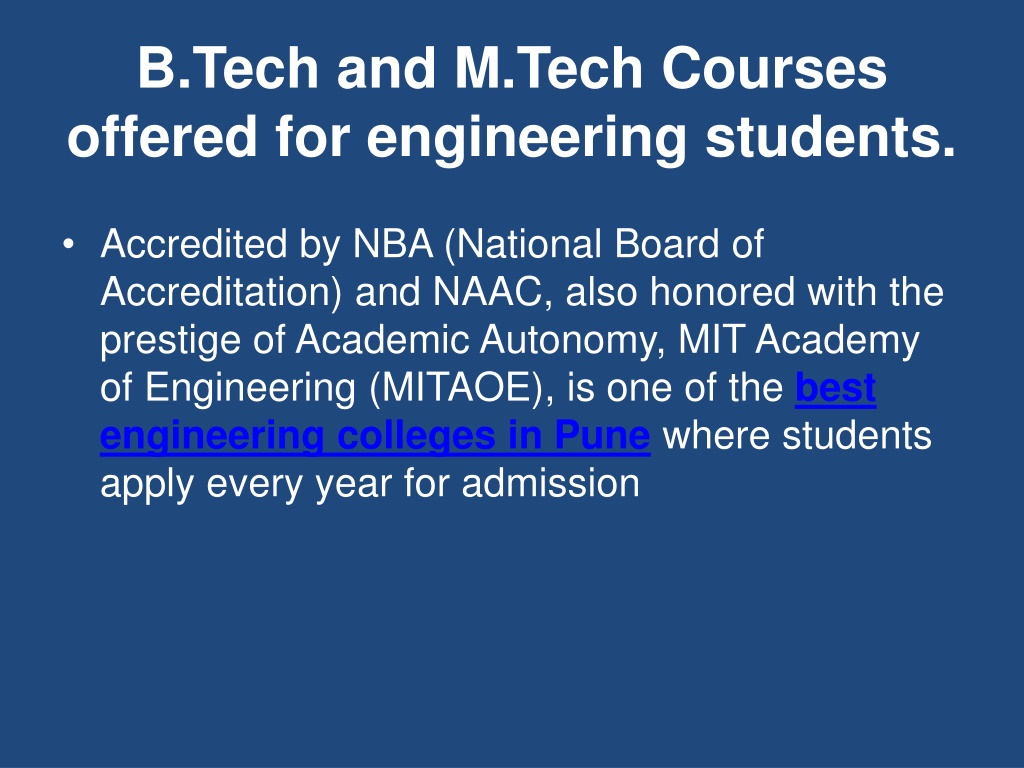 B.Tech and M.Tech Courses offered for engineering students.

• Accredited by NBA (National Board of Accreditation) and NAAC, also honored with the prestige of Academic Autonomy, MIT Academy of Engineering (MITAOE), is one of the best engineering colleges in Pune where students apply every year for admission